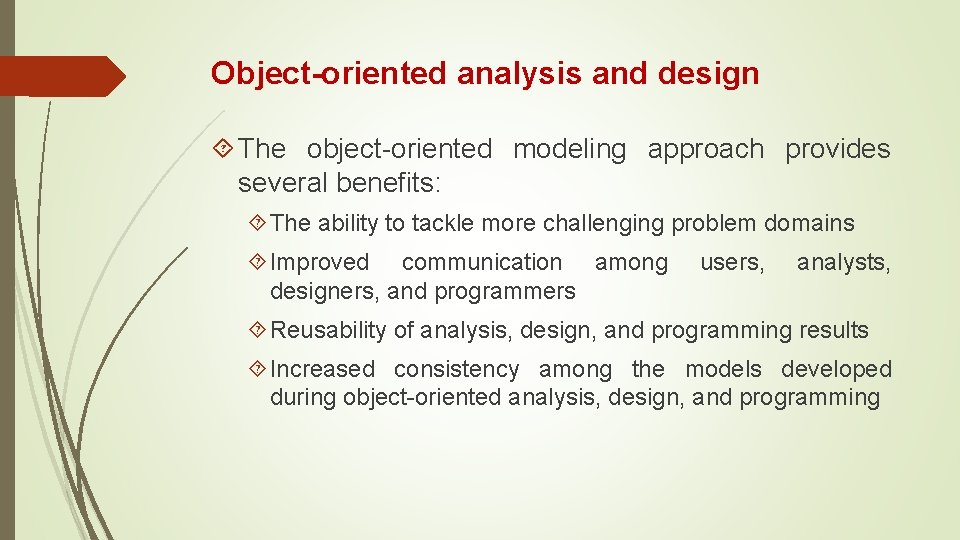 Object-oriented analysis and design

The object-oriented modeling approach provides several benefits:

The ability to tackle more challenging problem domains

Improved communication among users, analysts, designers, and programmers

Reusability of analysis, design, and programming results

Increased consistency among the models developed during object-oriented analysis, design, and programming